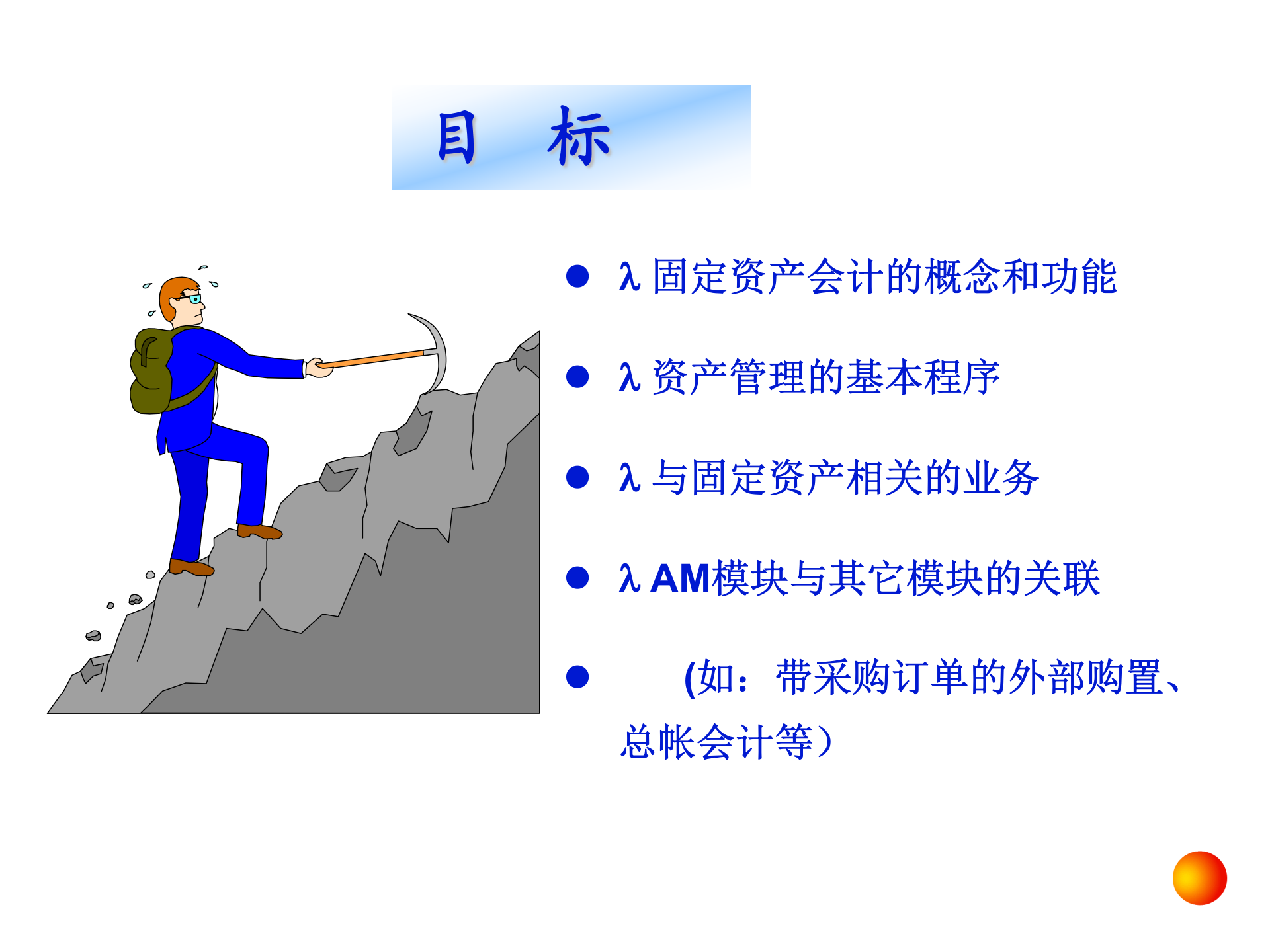 目 标

● λ 固定资产会计的概念和功能

● λ 资产管理的基本程序

● λ 与固定资产相关的业务

● λ AM模块与其它模块的关联

● (如：带采购订单的外部购置、总帐会计等）